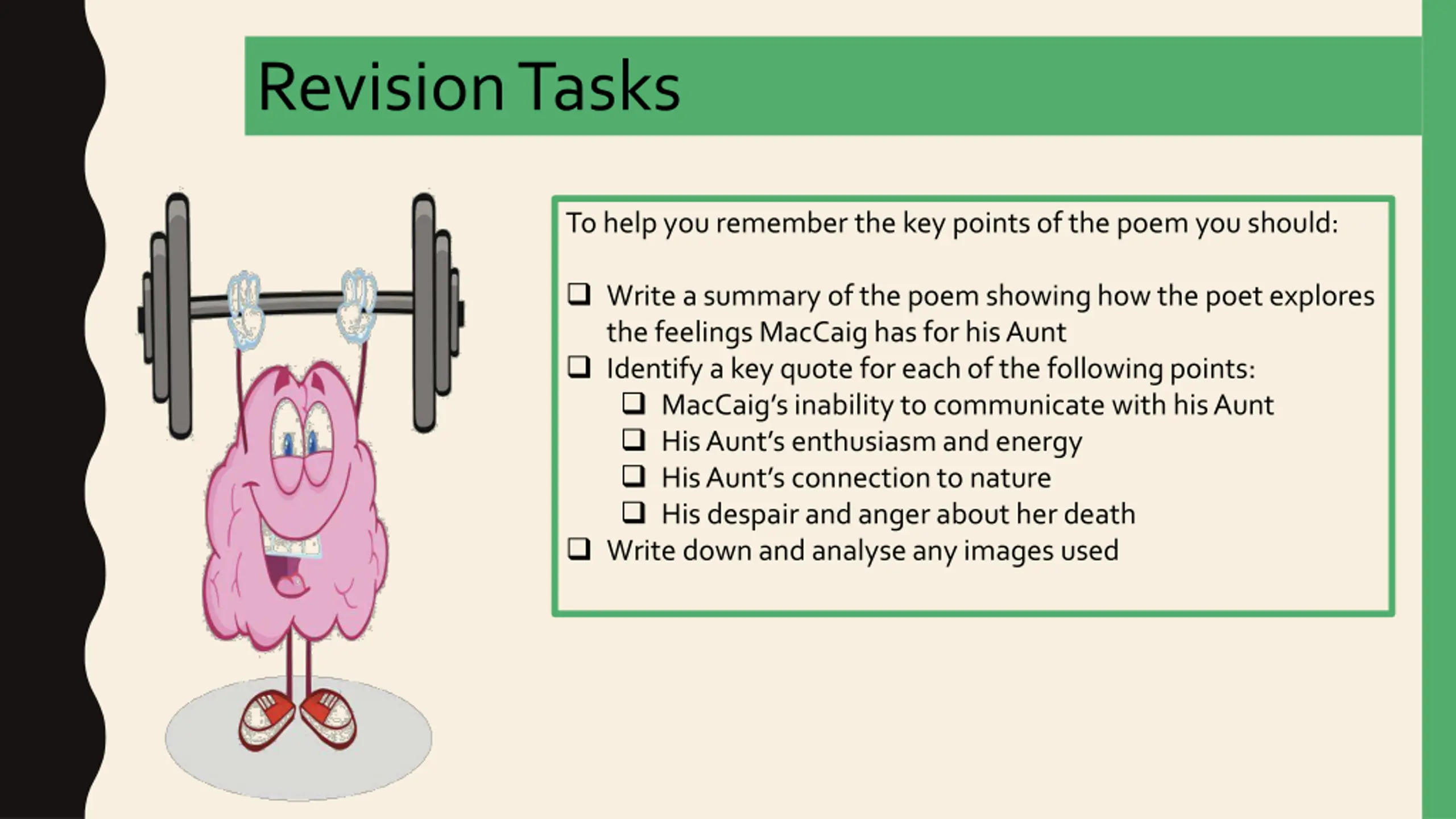 Revision Tasks

To help you remember the key points of the poem you should:

❑ Write a summary of the poem showing how the poet explores the feelings MacCaig has for his Aunt
❑ Identify a key quote for each of the following points:
  ❑ MacCaig's inability to communicate with his Aunt
  ❑ His Aunt's enthusiasm and energy
  ❑ His Aunt's connection to nature
  ❑ His despair and anger about her death
❑ Write down and analyse any images used